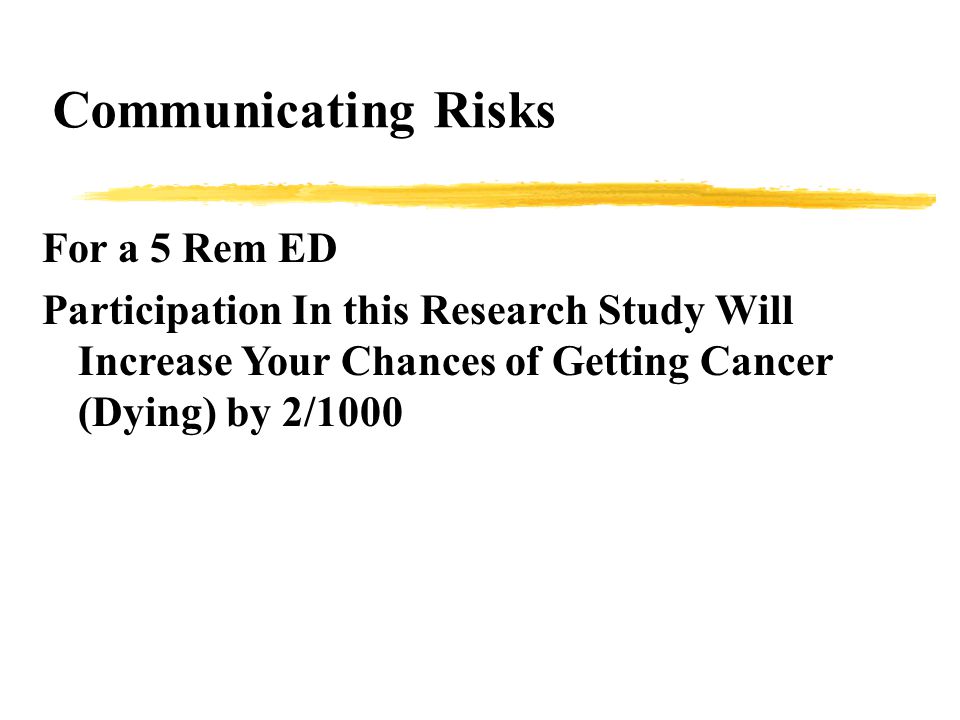 Communicating Risks

For a 5 Rem ED

Participation In this Research Study Will Increase Your Chances of Getting Cancer (Dying) by 2/1000